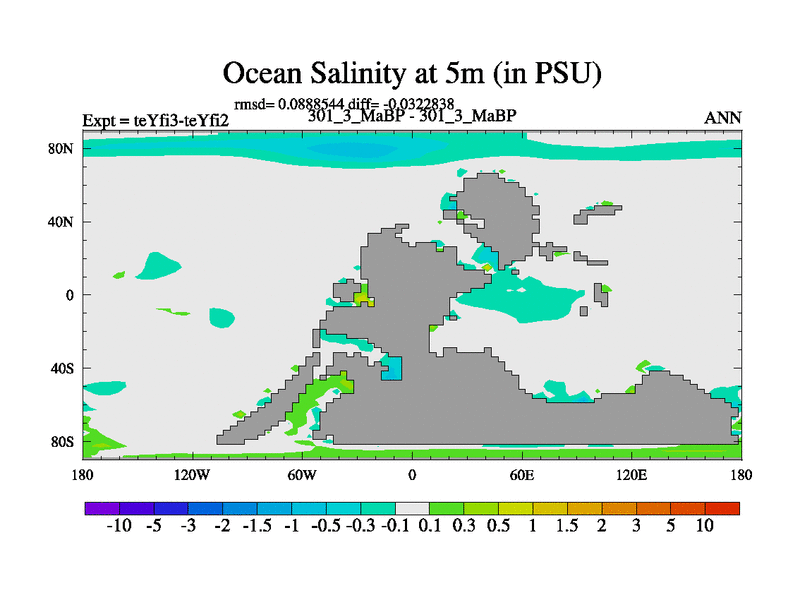 Ocean Salinity at 5m (in PSU)

rmsd= 0.0888544 diff= -0.0322838

Expt = teYfi3-teYfi2

301_3_MaBP - 301_3_MaBP

ANN

80N
40N
0
40S
80S

180 120W 60W 0 60E 120E 180

-10 -5 -3 -2 -1.5 -1 -0.5 -0.3 -0.1 0.1 0.3 0.5 1 1.5 2 3 5 10